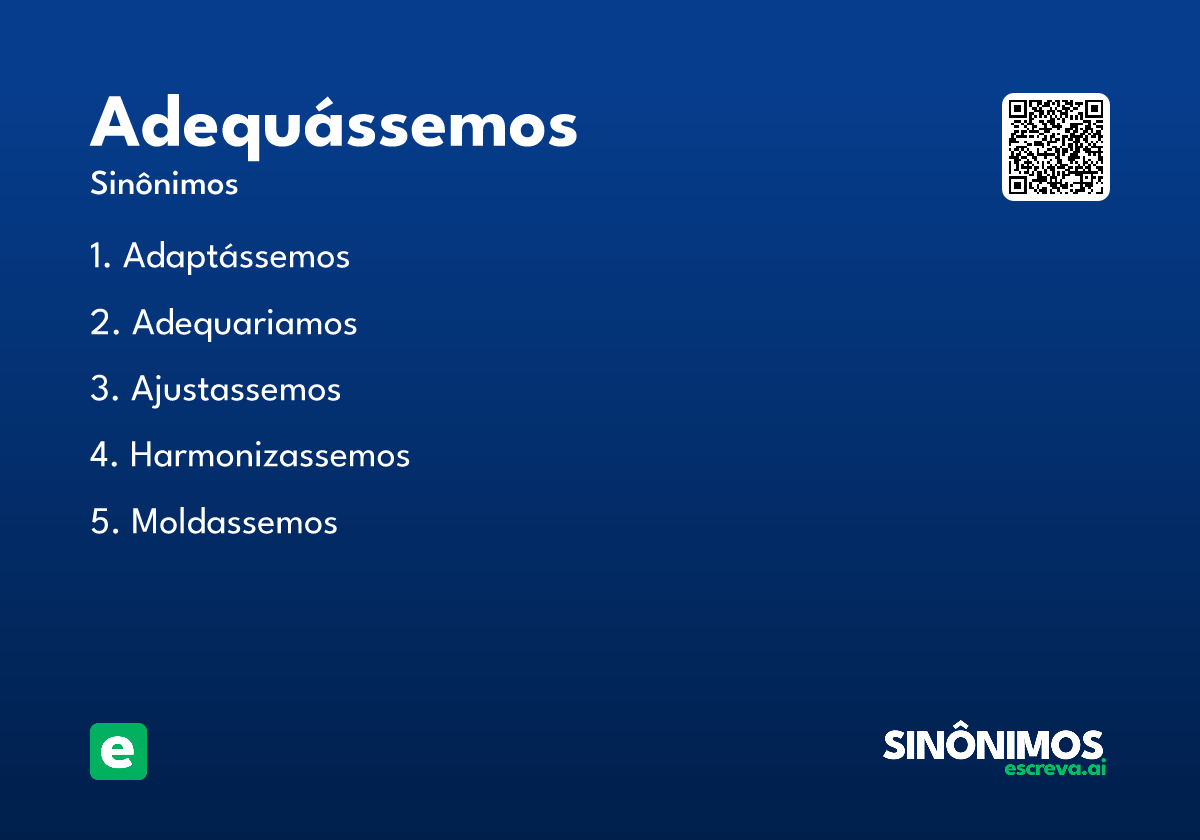 Adequássemos
Sinônimos

1. Adaptássemos
2. Adequariamos
3. Ajustassemos
4. Harmonizassemos
5. Moldassemos

e

SINÔNIMOS
escreva.ai